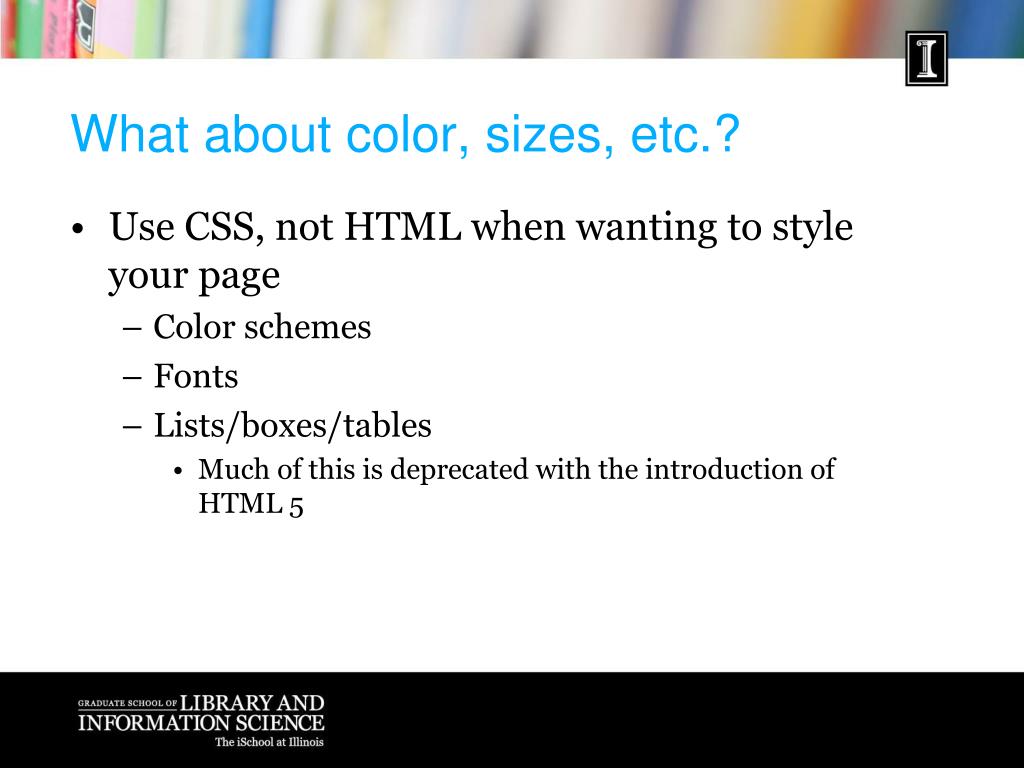 I

What about color, sizes, etc.?

• Use CSS, not HTML when wanting to style your page
– Color schemes
– Fonts
– Lists/boxes/tables
• Much of this is deprecated with the introduction of HTML 5

GRADUATE SCHOOL OF LIBRARY AND INFORMATION SCIENCE
The iSchool at Illinois